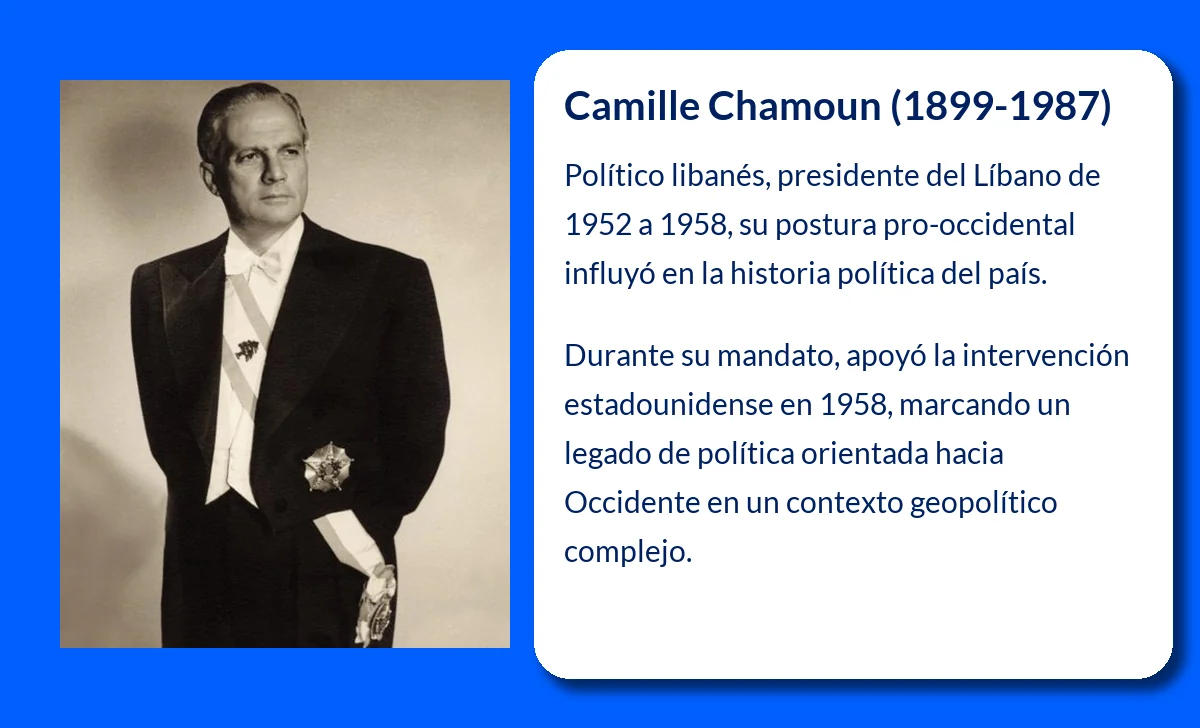 Camille Chamoun (1899-1987)

Político libanés, presidente del Líbano de 1952 a 1958, su postura pro-occidental influyó en la historia política del país.

Durante su mandato, apoyó la intervención estadounidense en 1958, marcando un legado de política orientada hacia Occidente en un contexto geopolítico complejo.